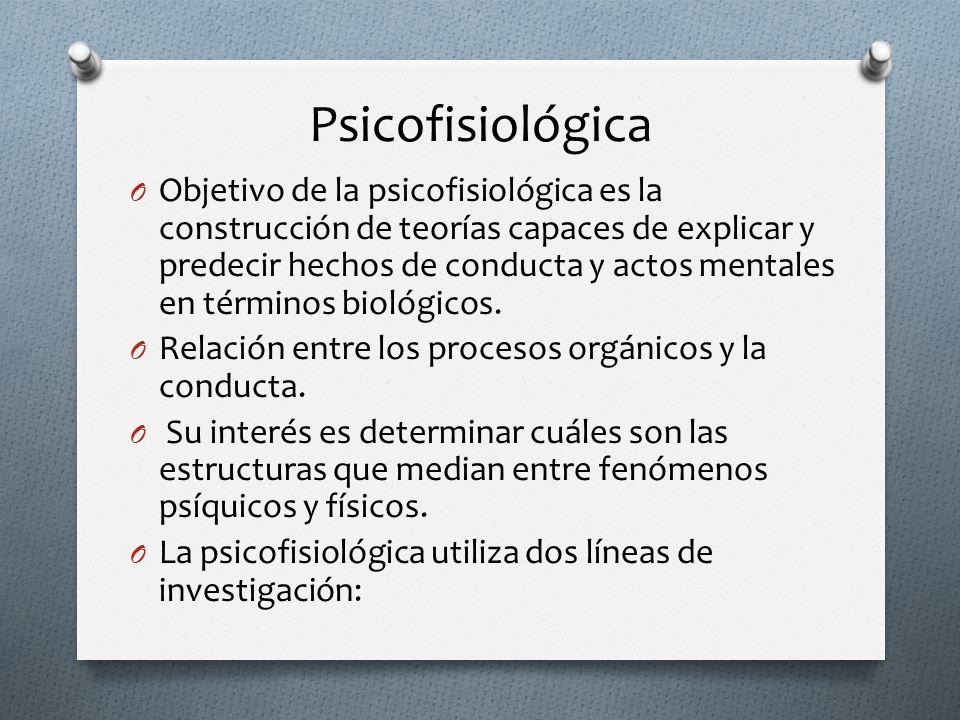 Psicofisiológica

O Objetivo de la psicofisiológica es la construcción de teorías capaces de explicar y predecir hechos de conducta y actos mentales en términos biológicos.

O Relación entre los procesos orgánicos y la conducta.

O Su interés es determinar cuáles son las estructuras que median entre fenómenos psíquicos y físicos.

O La psicofisiológica utiliza dos líneas de investigación: